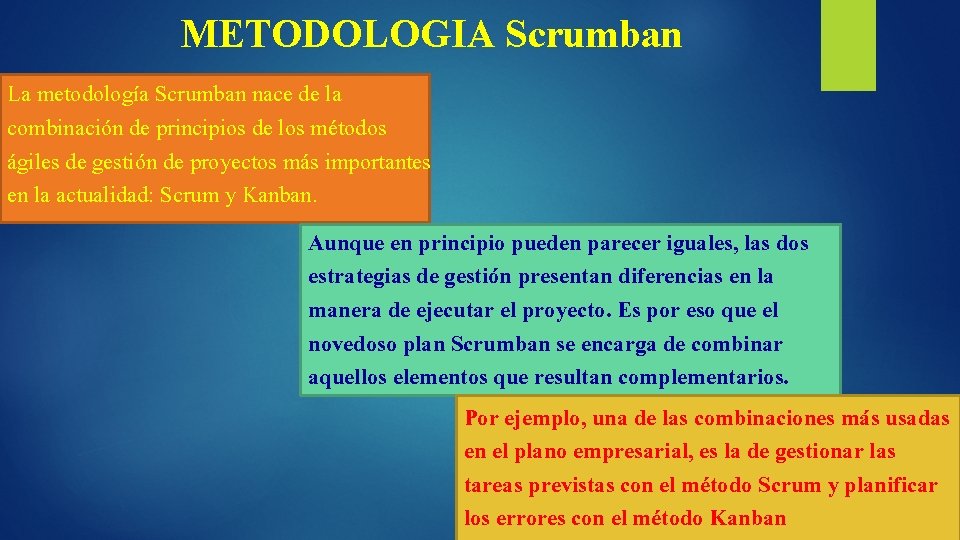 METODOLOGIA Scrumban

La metodología Scrumban nace de la combinación de principios de los métodos ágiles de gestión de proyectos más importantes en la actualidad: Scrum y Kanban.

Aunque en principio pueden parecer iguales, las dos estrategias de gestión presentan diferencias en la manera de ejecutar el proyecto. Es por eso que el novedoso plan Scrumban se encarga de combinar aquellos elementos que resultan complementarios.

Por ejemplo, una de las combinaciones más usadas en el plano empresarial, es la de gestionar las tareas previstas con el método Scrum y planificar los errores con el método Kanban